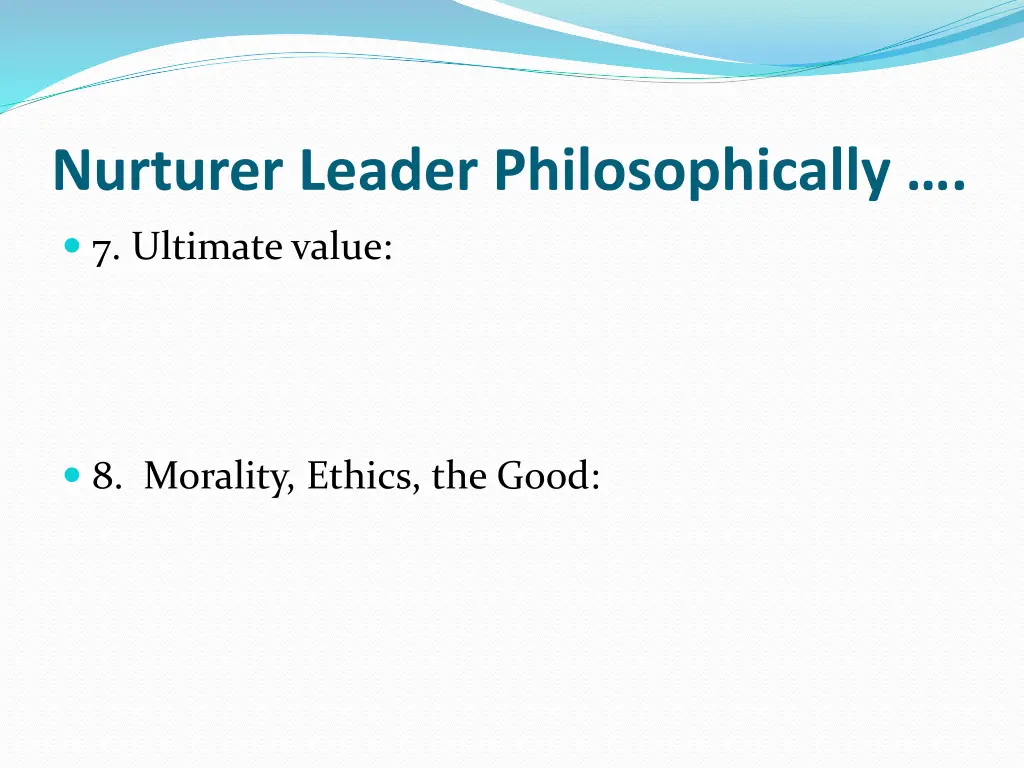 Nurturer Leader Philosophically ….

7. Ultimate value:

8. Morality, Ethics, the Good: